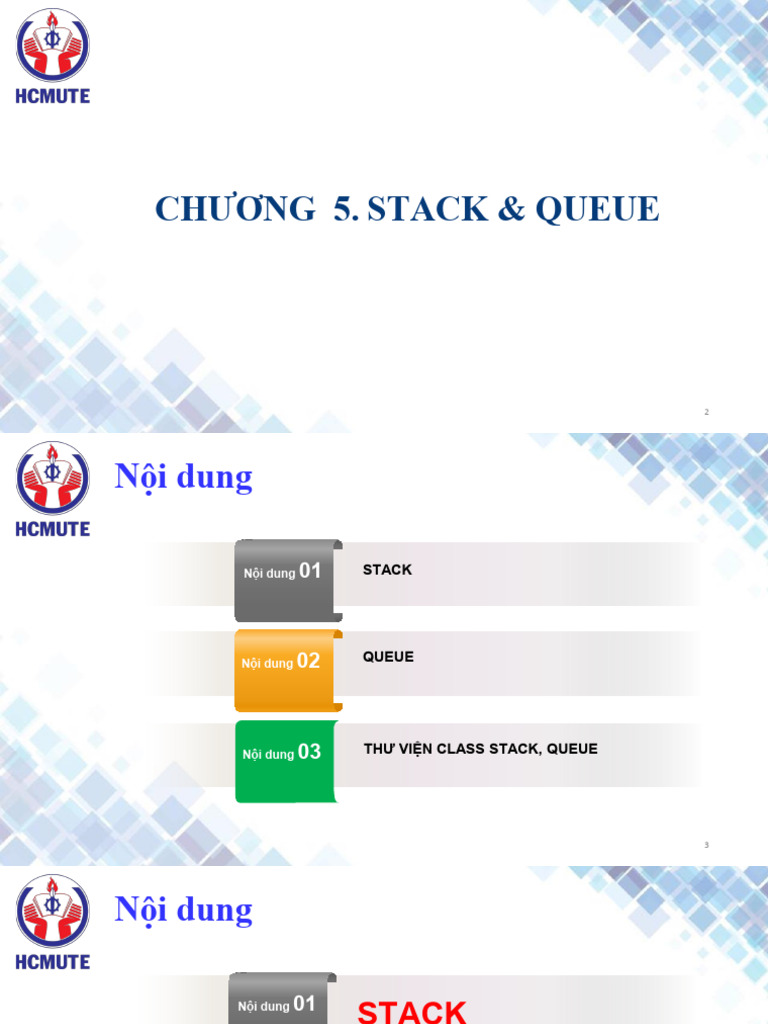 HCMUTE

CHƯƠNG 5. STACK & QUEUE

2

HCMUTE

Nội dung

Nội dung 01 STACK

Nội dung 02 QUEUE

Nội dung 03 THƯ VIỆN CLASS STACK, QUEUE

3

HCMUTE

Nội dung

Nội dung 01 STACK